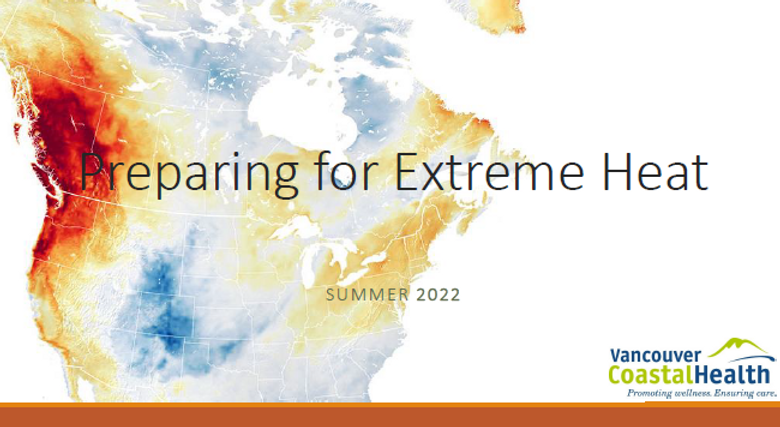 Preparing for Extreme Heat

SUMMER 2022

Vancouver CoastalHealth
Promoting wellness. Ensuring care.